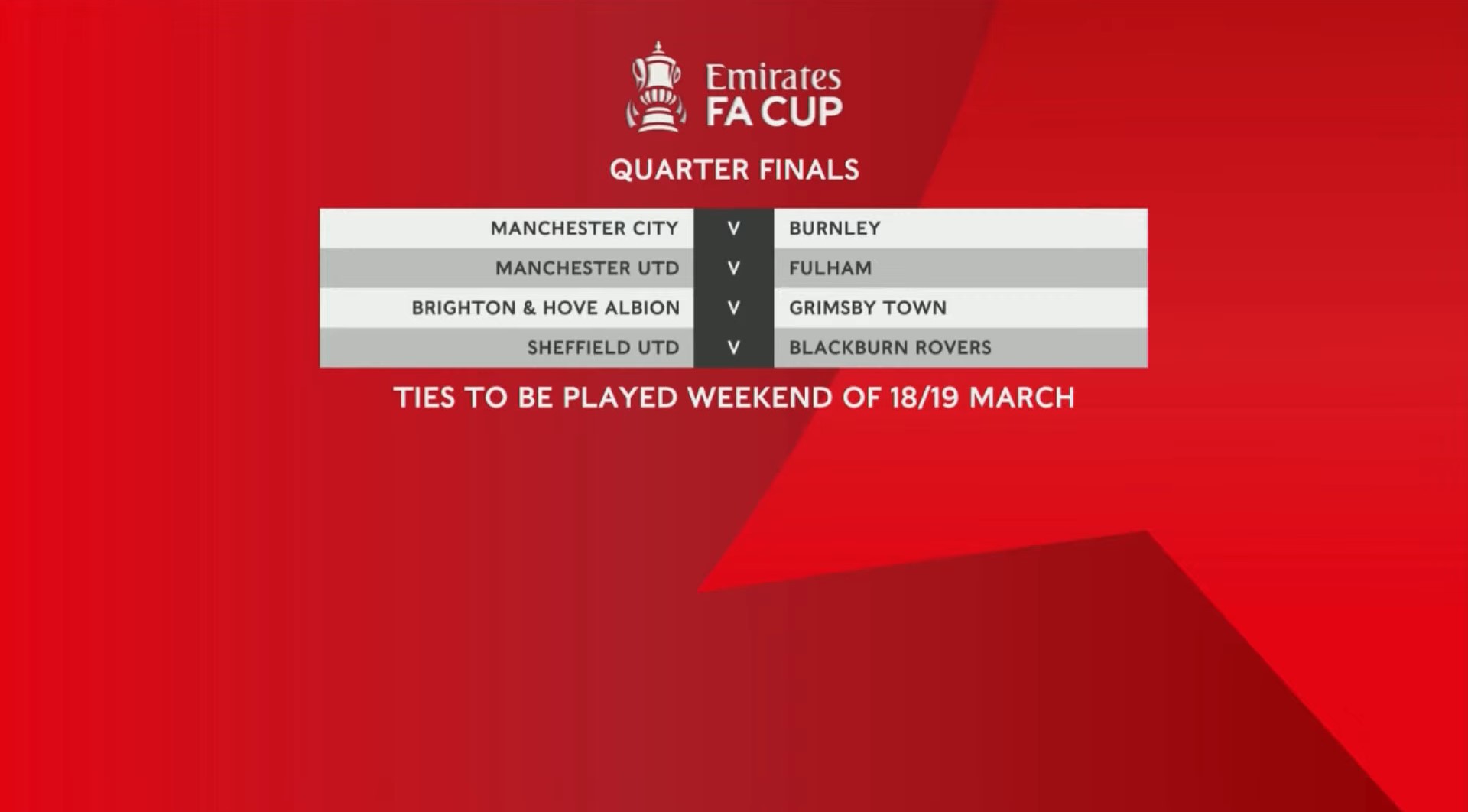 Emirates
FA CUP

QUARTER FINALS

| MANCHESTER CITY | V | BURNLEY |
|---|---|---|
| MANCHESTER UTD | V | FULHAM |
| BRIGHTON & HOVE ALBION | V | GRIMSBY TOWN |
| SHEFFIELD UTD | V | BLACKBURN ROVERS |

TIES TO BE PLAYED WEEKEND OF 18/19 MARCH